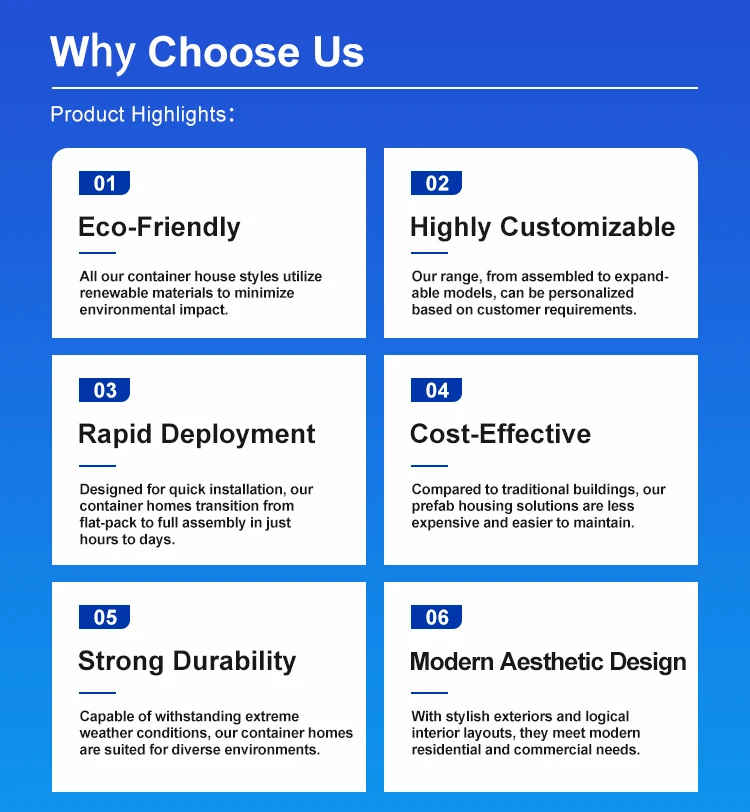 Why Choose Us

Product Highlights：

01

Eco-Friendly

All our container house styles utilize renewable materials to minimize environmental impact.

02

Highly Customizable

Our range, from assembled to expandable models, can be personalized based on customer requirements.

03

Rapid Deployment

Designed for quick installation, our container homes transition from flat-pack to full assembly in just hours to days.

04

Cost-Effective

Compared to traditional buildings, our prefab housing solutions are less expensive and easier to maintain.

05

Strong Durability

Capable of withstanding extreme weather conditions, our container homes are suited for diverse environments.

06

Modern Aesthetic Design

With stylish exteriors and logical interior layouts, they meet modern residential and commercial needs.